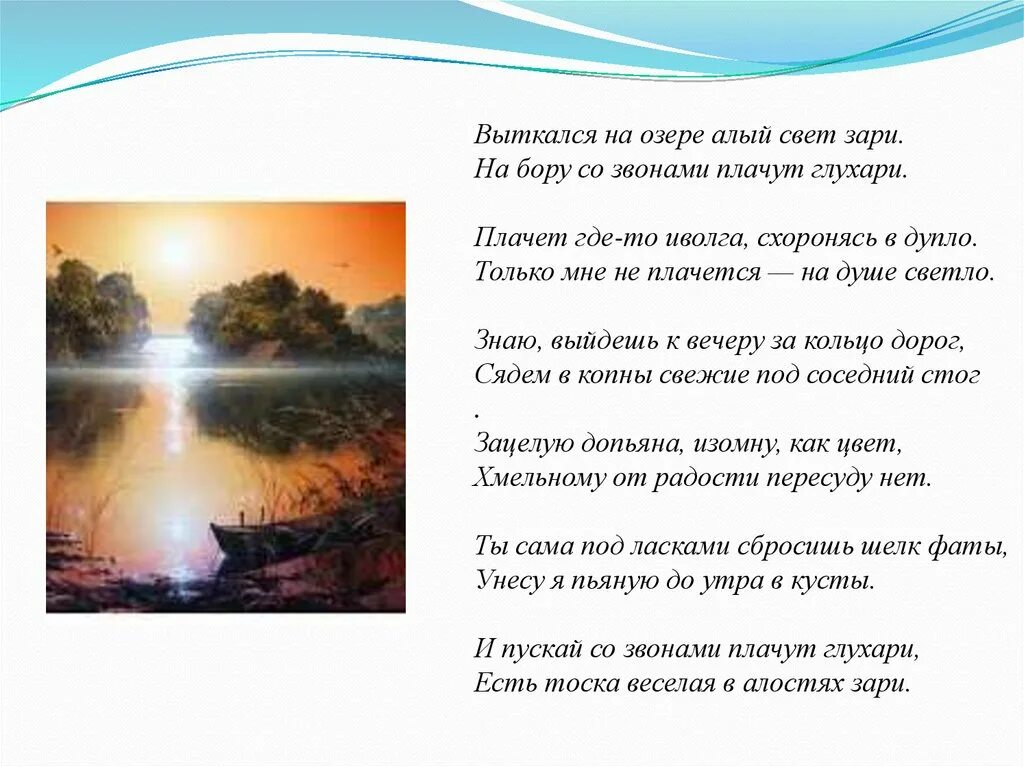 Выткался на озере алый свет зари.
На бору со звонами плачут глухари.

Плачет где-то иволга, схоронясь в дупло.
Только мне не плачется — на душе светло.

Знаю, выйдешь к вечеру за кольцо дорог,
Сядем в копны свежие под соседний стог
.
Зацелую допьяна, изомну, как цвет,
Хмельному от радости пересуду нет.

Ты сама под ласками сбросишь шелк фаты,
Унесу я пьяную до утра в кусты.

И пускай со звонами плачут глухари,
Есть тоска веселая в алостях зари.